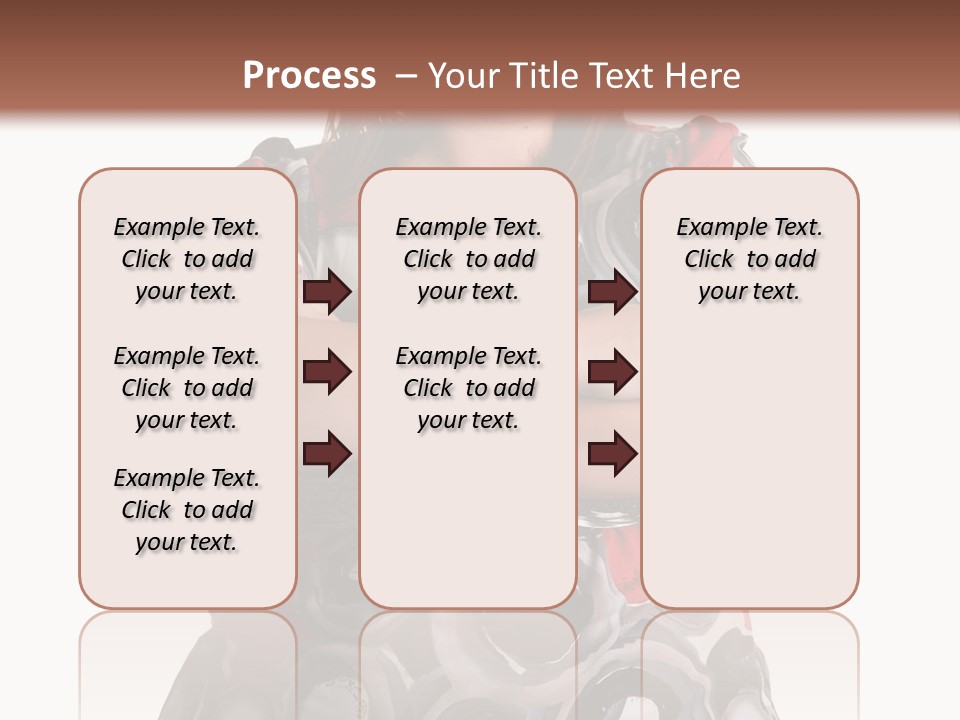 Process – Your Title Text Here

Example Text. Click to add your text.

Example Text. Click to add your text.

Example Text. Click to add your text.

Example Text. Click to add your text.

Example Text. Click to add your text.

Example Text. Click to add your text.